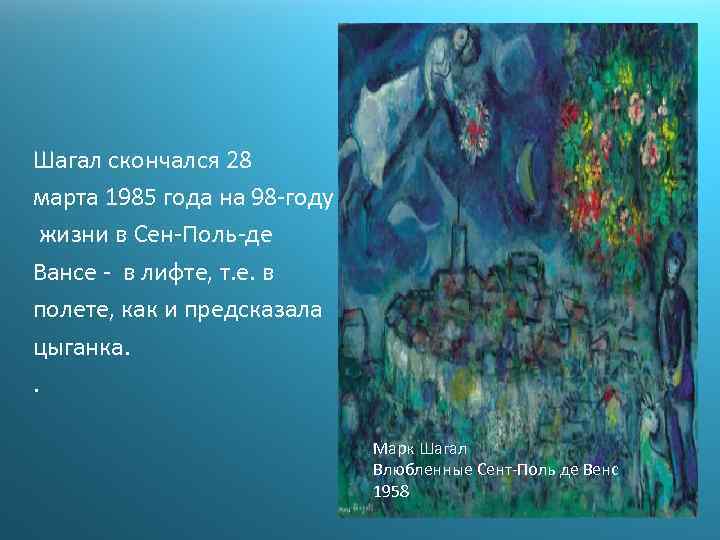 Шагал скончался 28 марта 1985 года на 98-году жизни в Сен-Поль-де Вансе - в лифте, т.е. в полете, как и предсказала цыганка.

.

Марк Шагал
Влюбленные Сент-Поль де Венс
1958